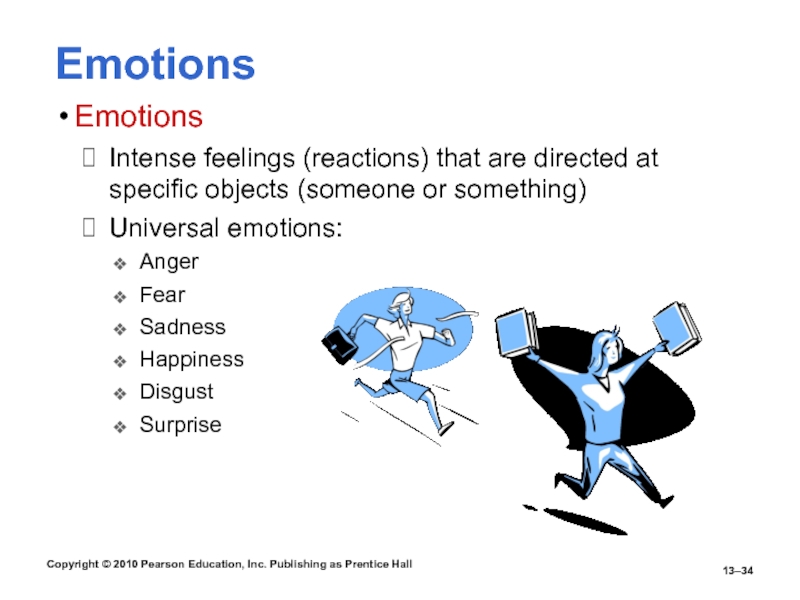 Emotions

• Emotions

 Intense feelings (reactions) that are directed at specific objects (someone or something)

 Universal emotions:

❖ Anger
❖ Fear
❖ Sadness
❖ Happiness
❖ Disgust
❖ Surprise

Copyright © 2010 Pearson Education, Inc. Publishing as Prentice Hall

13–34